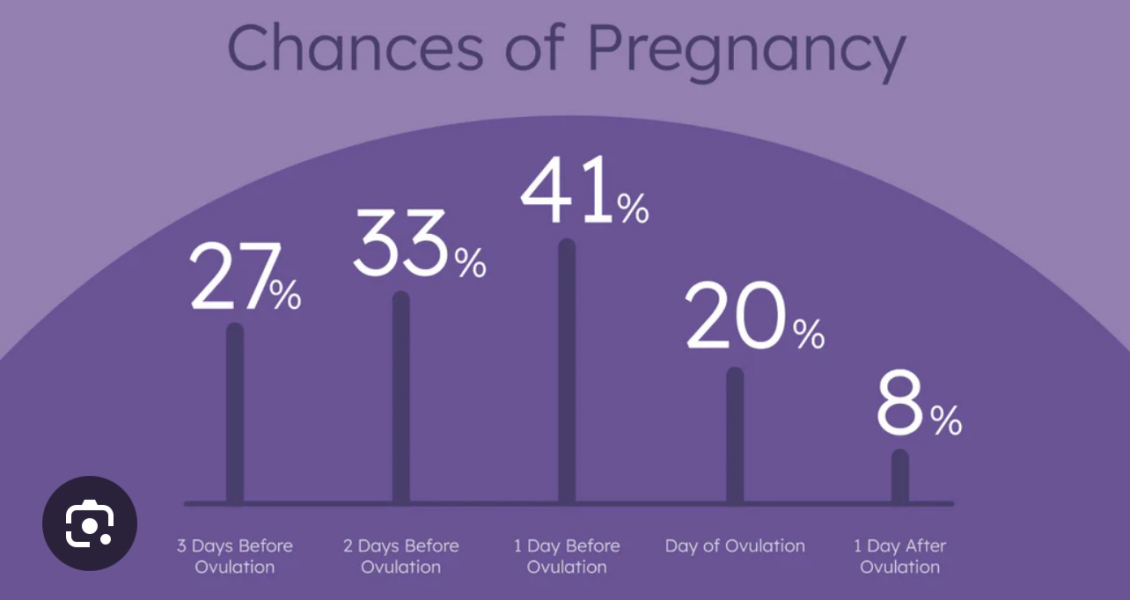 Chances of Pregnancy

27%

33%

41%

20%

8%

3 Days Before Ovulation

2 Days Before Ovulation

1 Day Before Ovulation

Day of Ovulation

1 Day After Ovulation